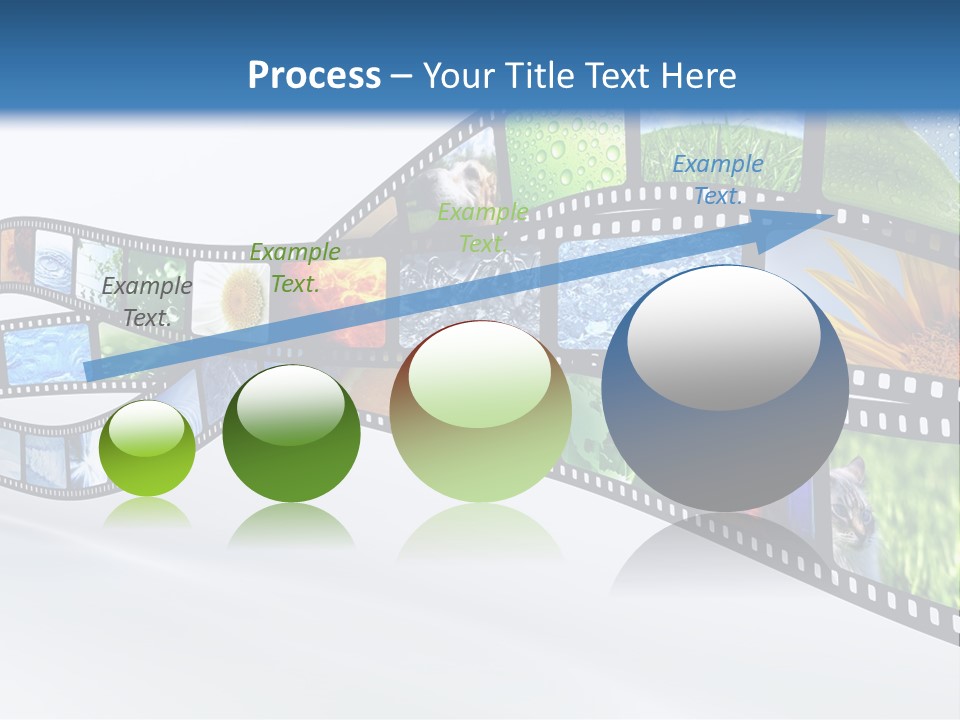 Process – Your Title Text Here

Example Text.

Example Text.

Example Text.

Example Text.